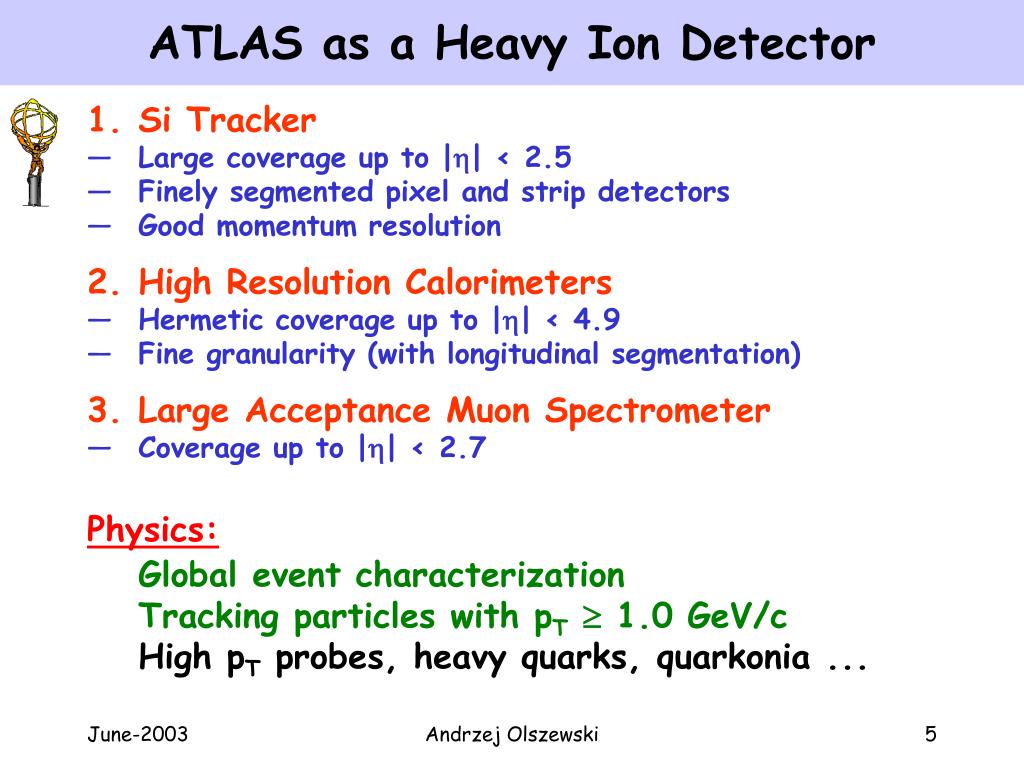 ATLAS as a Heavy Ion Detector

1. Si Tracker
— Large coverage up to $|\eta| < 2.5$
— Finely segmented pixel and strip detectors
— Good momentum resolution

2. High Resolution Calorimeters
— Hermetic coverage up to $|\eta| < 4.9$
— Fine granularity (with longitudinal segmentation)

3. Large Acceptance Muon Spectrometer
— Coverage up to $|\eta| < 2.7$

Physics:
Global event characterization
Tracking particles with $p_T \geq 1.0$ GeV/c
High $p_T$ probes, heavy quarks, quarkonia ...

June-2003 Andrzej Olszewski 5